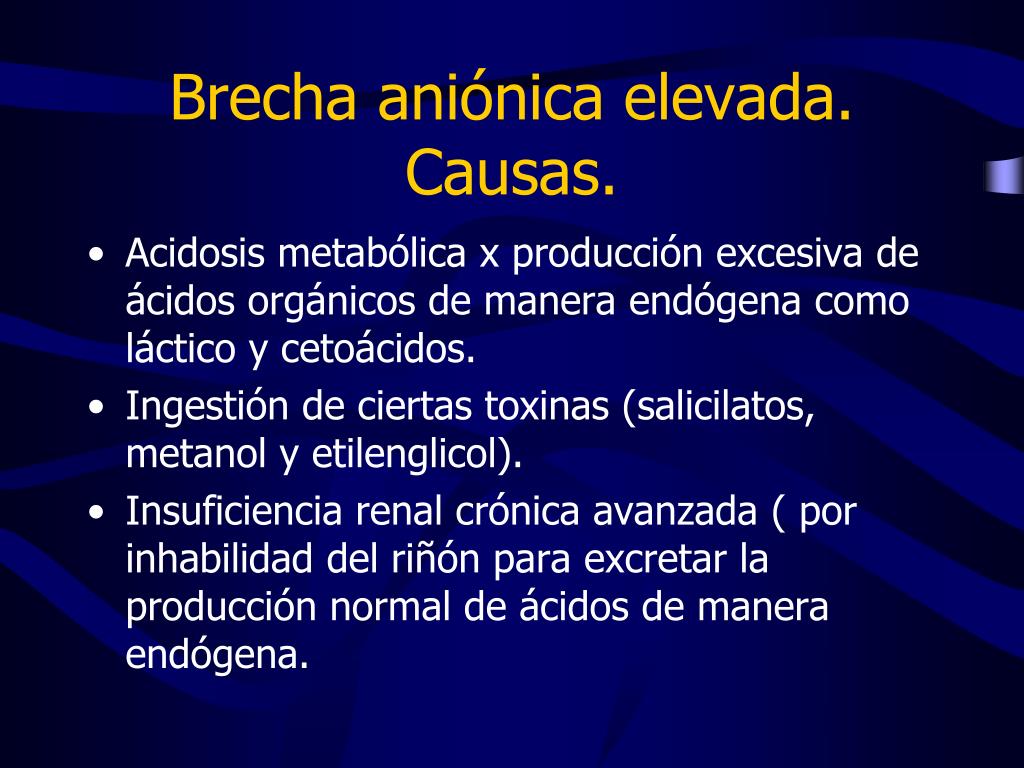 Brecha aniónica elevada. Causas.

• Acidosis metabólica x producción excesiva de ácidos orgánicos de manera endógena como láctico y cetoácidos.
• Ingestión de ciertas toxinas (salicilatos, metanol y etilenglicol).
• Insuficiencia renal crónica avanzada ( por inhabilidad del riñón para excretar la producción normal de ácidos de manera endógena.